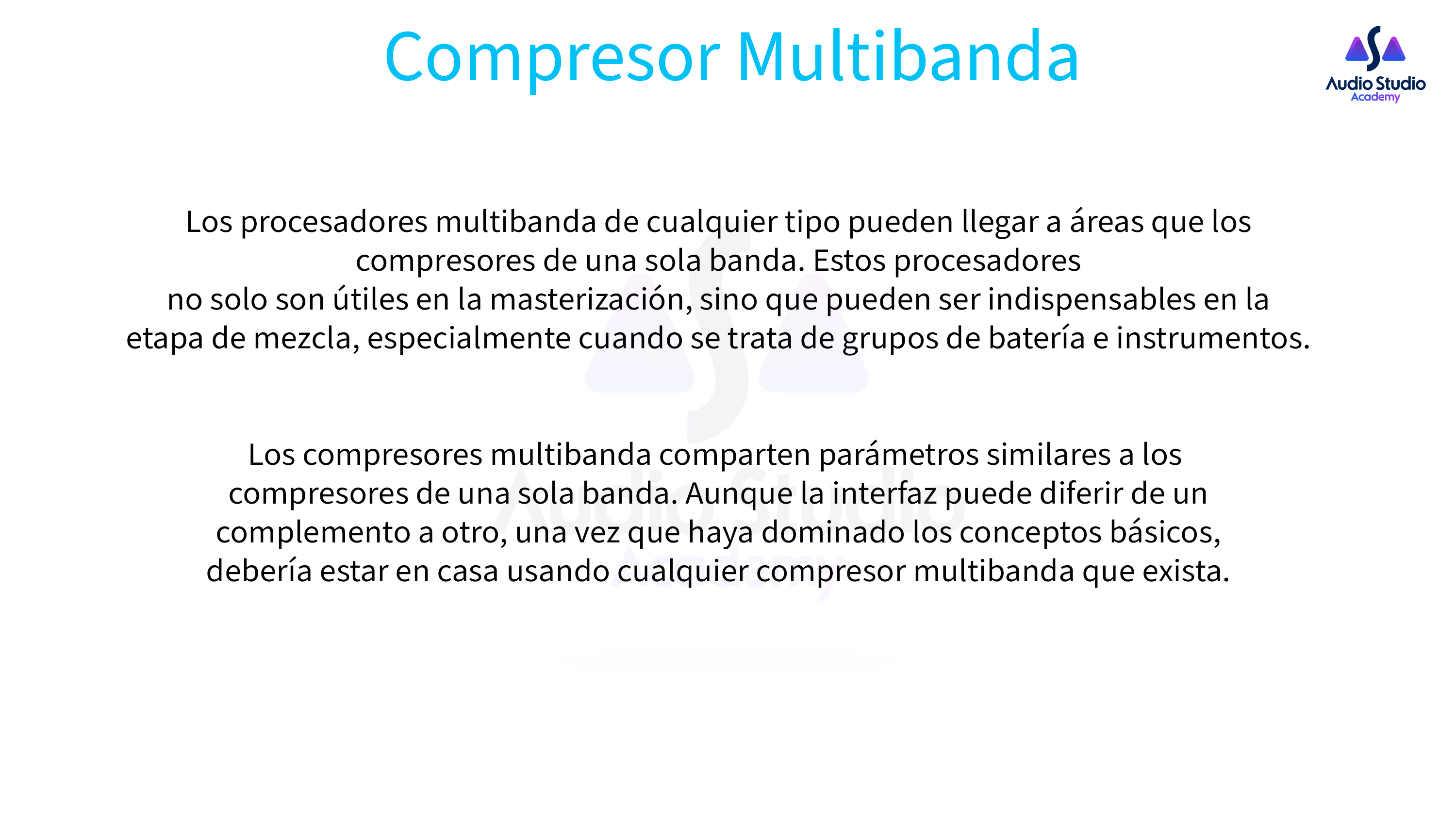 Compresor Multibanda

Audio Studio
Academy

Los procesadores multibanda de cualquier tipo pueden llegar a áreas que los compresores de una sola banda. Estos procesadores no solo son útiles en la masterización, sino que pueden ser indispensables en la etapa de mezcla, especialmente cuando se trata de grupos de batería e instrumentos.

Los compresores multibanda comparten parámetros similares a los compresores de una sola banda. Aunque la interfaz puede diferir de un complemento a otro, una vez que haya dominado los conceptos básicos, debería estar en casa usando cualquier compresor multibanda que exista.

Audio Studio
Academy